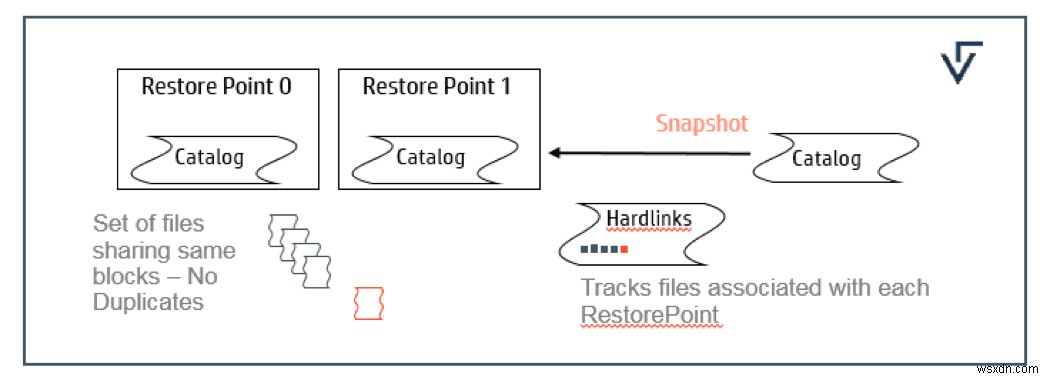 Restore Point 0

Catalog

Restore Point 1

Catalog

Snapshot

Catalog

Set of files sharing same blocks – No Duplicates

Hardlinks

Tracks files associated with each RestorePoint

wsxdn.com